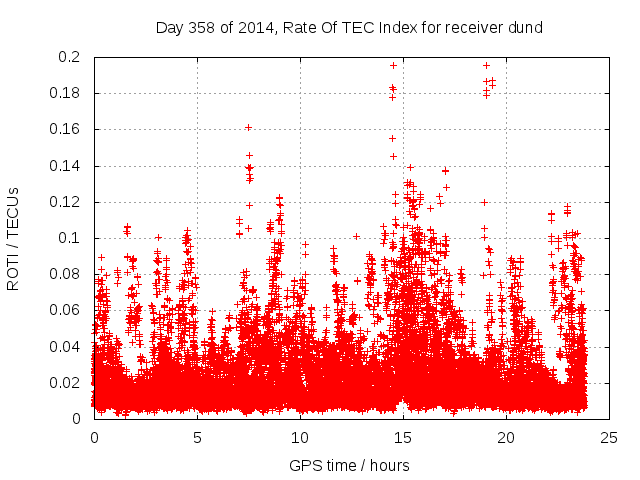 Day 358 of 2014, Rate Of TEC Index for receiver dund

ROTI / TECUs

0.2
0.18
0.16
0.14
0.12
0.1
0.08
0.06
0.04
0.02
0

0
5
10
15
20
25

GPS time / hours